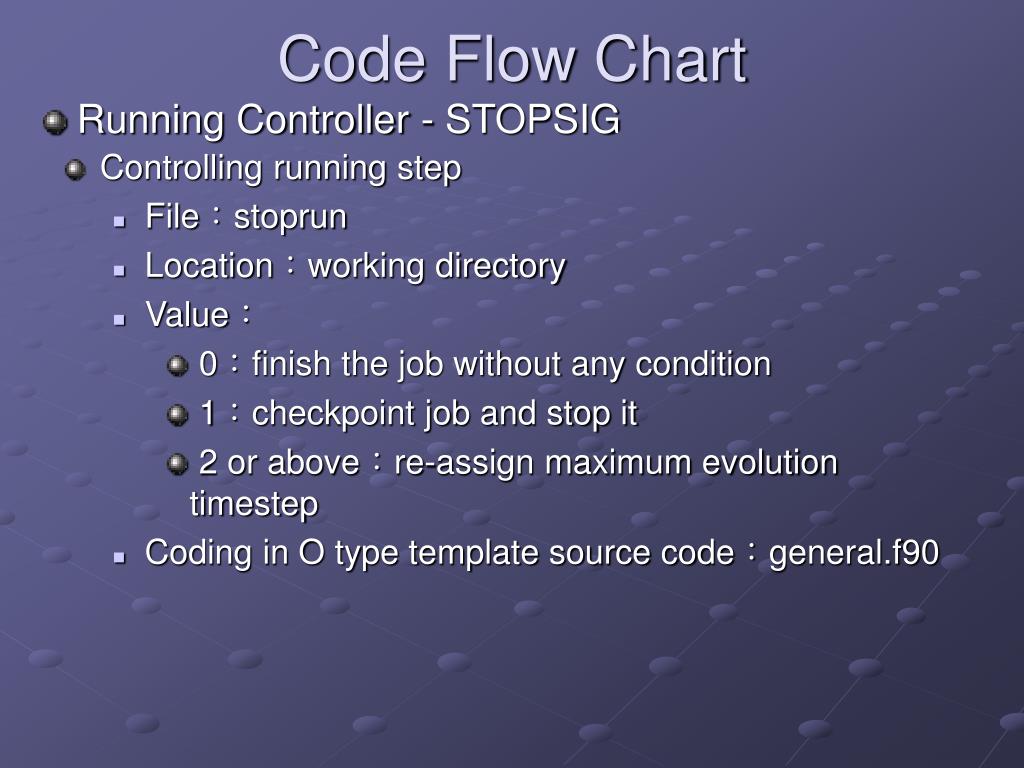 Code Flow Chart

Running Controller - STOPSIG

Controlling running step

File：stoprun

Location：working directory

Value：

0：finish the job without any condition

1：checkpoint job and stop it

2 or above：re-assign maximum evolution timestep

Coding in O type template source code：general.f90